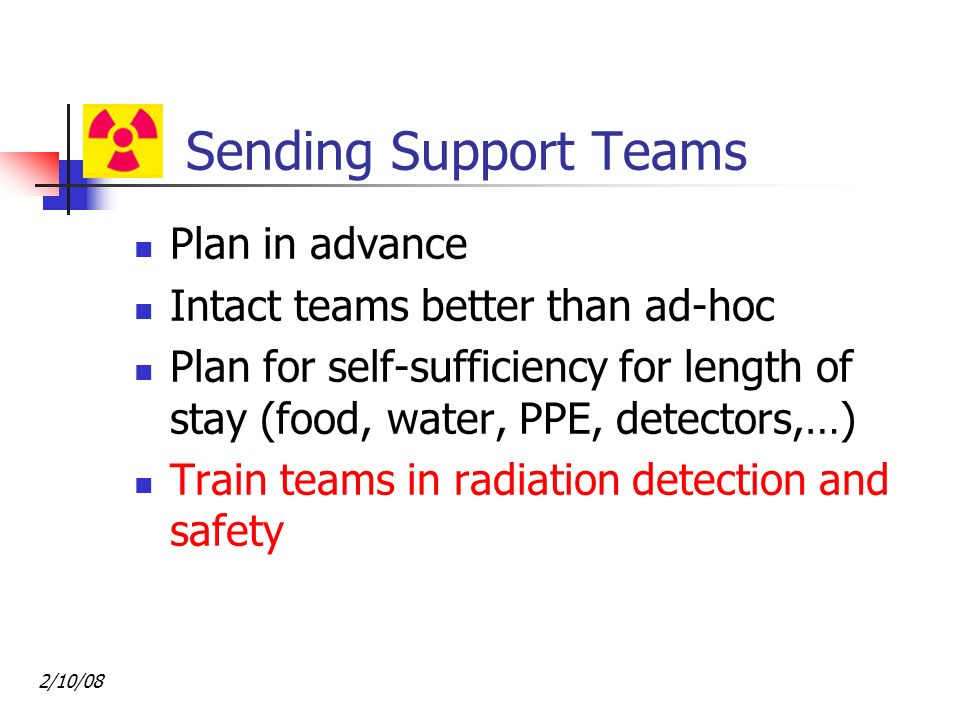 Sending Support Teams

- Plan in advance
- Intact teams better than ad-hoc
- Plan for self-sufficiency for length of stay (food, water, PPE, detectors,…)
- Train teams in radiation detection and safety

2/10/08